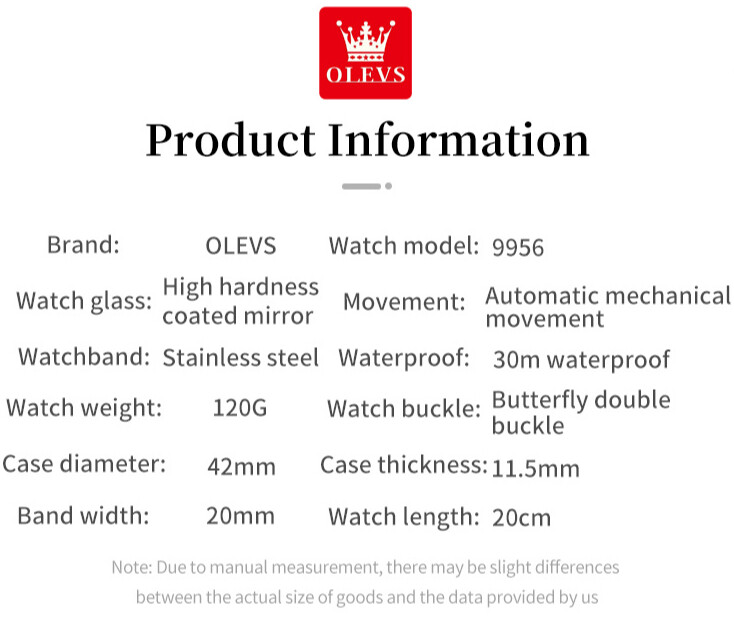 OLEVS

Product Information

| Brand: | OLEVS | Watch model: | 9956 |
|---|---|---|---|
| Watch glass: | High hardness coated mirror | Movement: | Automatic mechanical movement |
| Watchband: | Stainless steel | Waterproof: | 30m waterproof |
| Watch weight: | 120G | Watch buckle: | Butterfly double buckle |
| Case diameter: | 42mm | Case thickness: | 11.5mm |
| Band width: | 20mm | Watch length: | 20cm |

Note: Due to manual measurement, there may be slight differences between the actual size of goods and the data provided by us